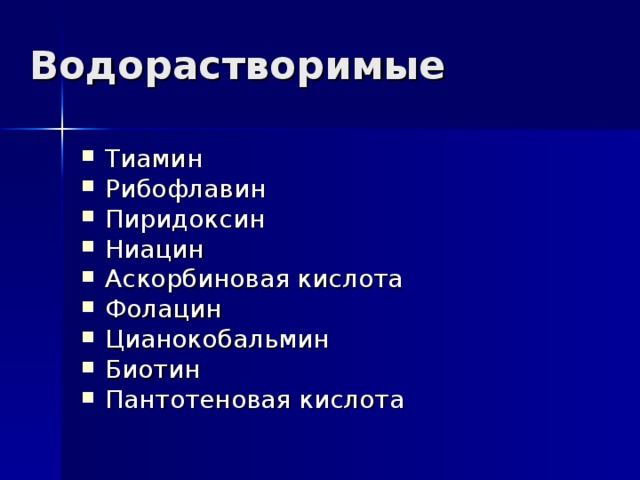 Водорастворимые

- Тиамин
- Рибофлавин
- Пиридоксин
- Ниацин
- Аскорбиновая кислота
- Фолацин
- Цианокобальмин
- Биотин
- Пантотеновая кислота